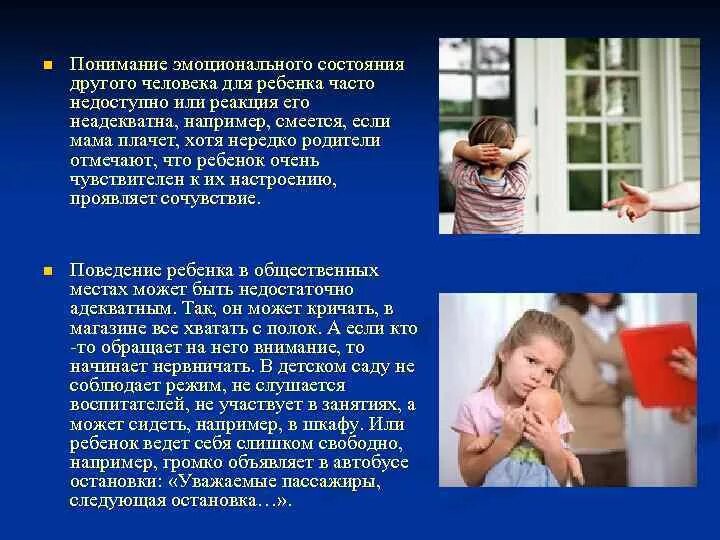 Понимание эмоционального состояния другого человека для ребенка часто недоступно или реакция его неадекватна, например, смеется, если мама плачет, хотя нередко родители отмечают, что ребенок очень чувствителен к их настроению, проявляет сочувствие.

Поведение ребенка в общественных местах может быть недостаточно адекватным. Так, он может кричать, в магазине все хватать с полок. А если кто -то обращает на него внимание, то начинает нервничать. В детском саду не соблюдает режим, не слушается воспитателей, не участвует в занятиях, а может сидеть, например, в шкафу. Или ребенок ведет себя слишком свободно, например, громко объявляет в автобусе остановки: «Уважаемые пассажиры, следующая остановка…».